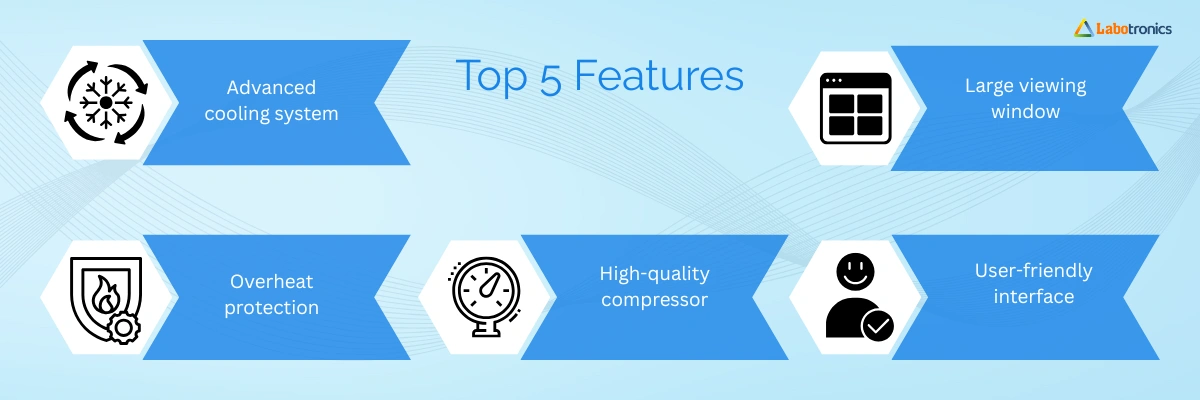 Labotronics

Top 5 Features

Advanced cooling system

Large viewing window

Overheat protection

High-quality compressor

User-friendly interface